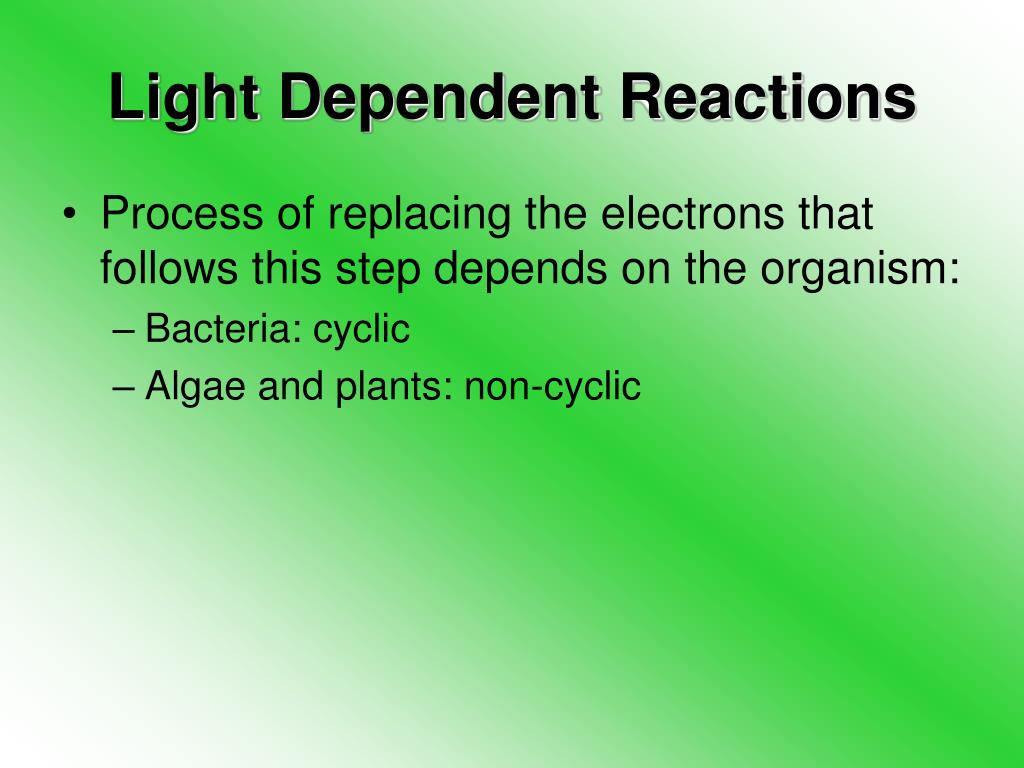 Light Dependent Reactions

• Process of replacing the electrons that follows this step depends on the organism:
– Bacteria: cyclic
– Algae and plants: non-cyclic